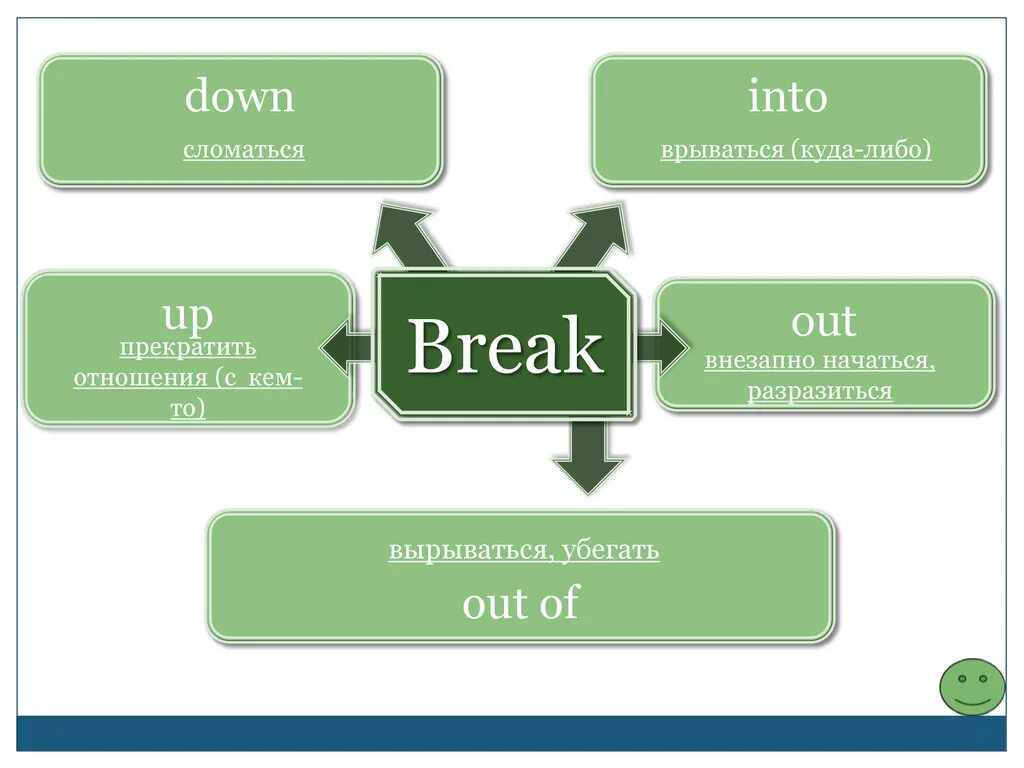 down
сломаться

into
врываться (куда-либо)

up
прекратить отношения (с кем-то)

Break

out
внезапно начаться, разразиться

вырываться, убегать
out of